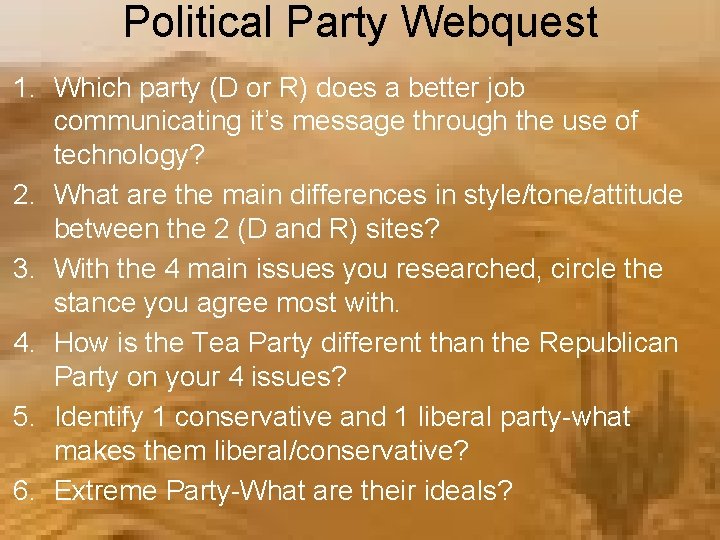 Political Party Webquest

1. Which party (D or R) does a better job communicating it's message through the use of technology?
2. What are the main differences in style/tone/attitude between the 2 (D and R) sites?
3. With the 4 main issues you researched, circle the stance you agree most with.
4. How is the Tea Party different than the Republican Party on your 4 issues?
5. Identify 1 conservative and 1 liberal party-what makes them liberal/conservative?
6. Extreme Party-What are their ideals?